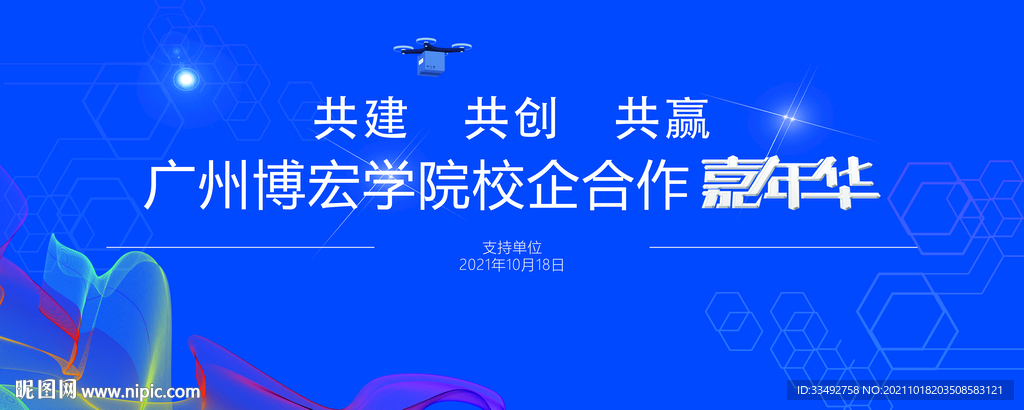 共建 共创 共赢

广州博宏学院校企合作 嘉年华

支持单位
2021年10月18日

昵图网 www.nipic.com

ID:33492758 NO:20211018203508583121